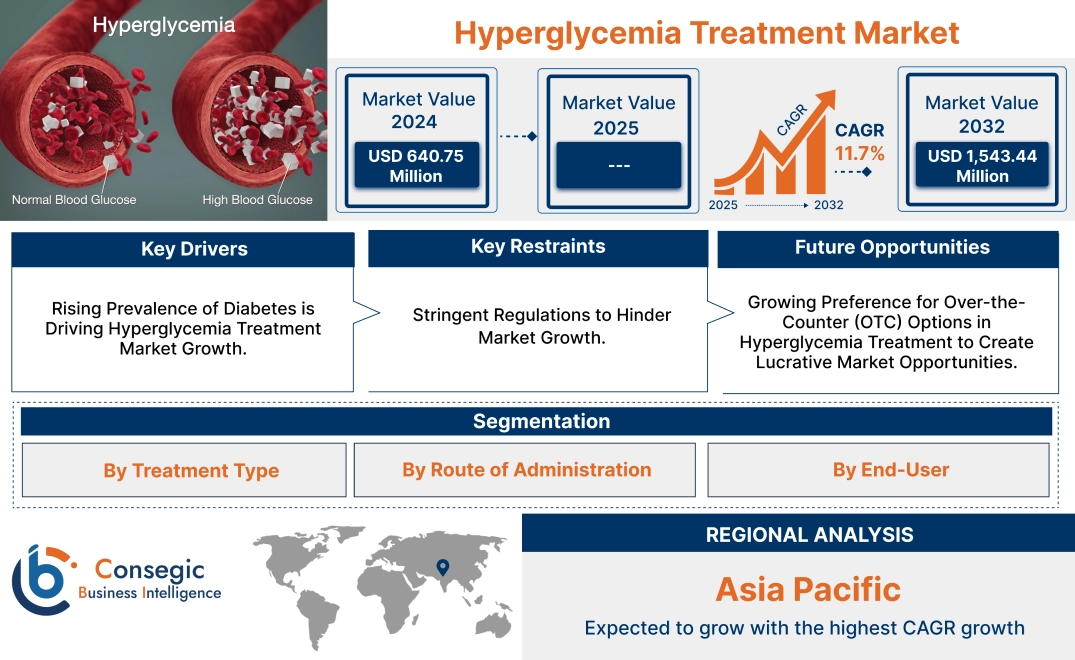 Hyperglycemia

Normal Blood Glucose

High Blood Glucose

Hyperglycemia Treatment Market

Market Value 2024

USD 640.75 Million

Market Value 2025

---

CAGR

2025

2032

CAGR 11.7%

Market Value 2032

USD 1,543.44 Million

Key Drivers

Rising Prevalence of Diabetes is Driving Hyperglycemia Treatment Market Growth.

Key Restraints

Stringent Regulations to Hinder Market Growth.

Future Opportunities

Growing Preference for Over-the-Counter (OTC) Options in Hyperglycemia Treatment to Create Lucrative Market Opportunities.

Segmentation

By Treatment Type

By Route of Administration

By End-User

Consegic Business Intelligence

REGIONAL ANALYSIS

Asia Pacific

Expected to grow with the highest CAGR growth